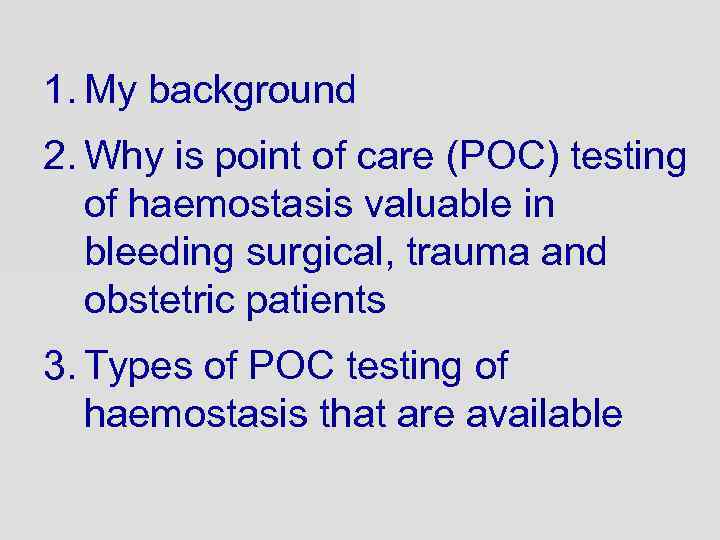 1. My background

2. Why is point of care (POC) testing of haemostasis valuable in bleeding surgical, trauma and obstetric patients

3. Types of POC testing of haemostasis that are available